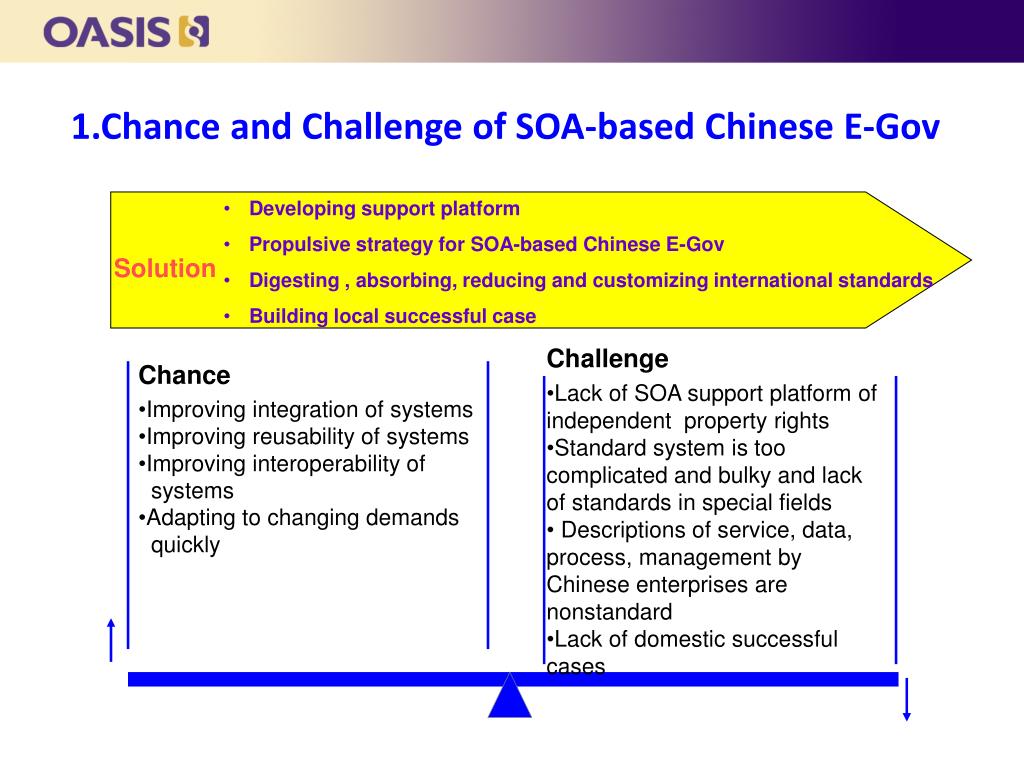 OASIS

1.Chance and Challenge of SOA-based Chinese E-Gov

Solution

• Developing support platform
• Propulsive strategy for SOA-based Chinese E-Gov
• Digesting , absorbing, reducing and customizing international standards
• Building local successful case

Chance
•Improving integration of systems
•Improving reusability of systems
•Improving interoperability of systems
•Adapting to changing demands quickly

Challenge
•Lack of SOA support platform of independent property rights
•Standard system is too complicated and bulky and lack of standards in special fields
• Descriptions of service, data, process, management by Chinese enterprises are nonstandard
•Lack of domestic successful cases